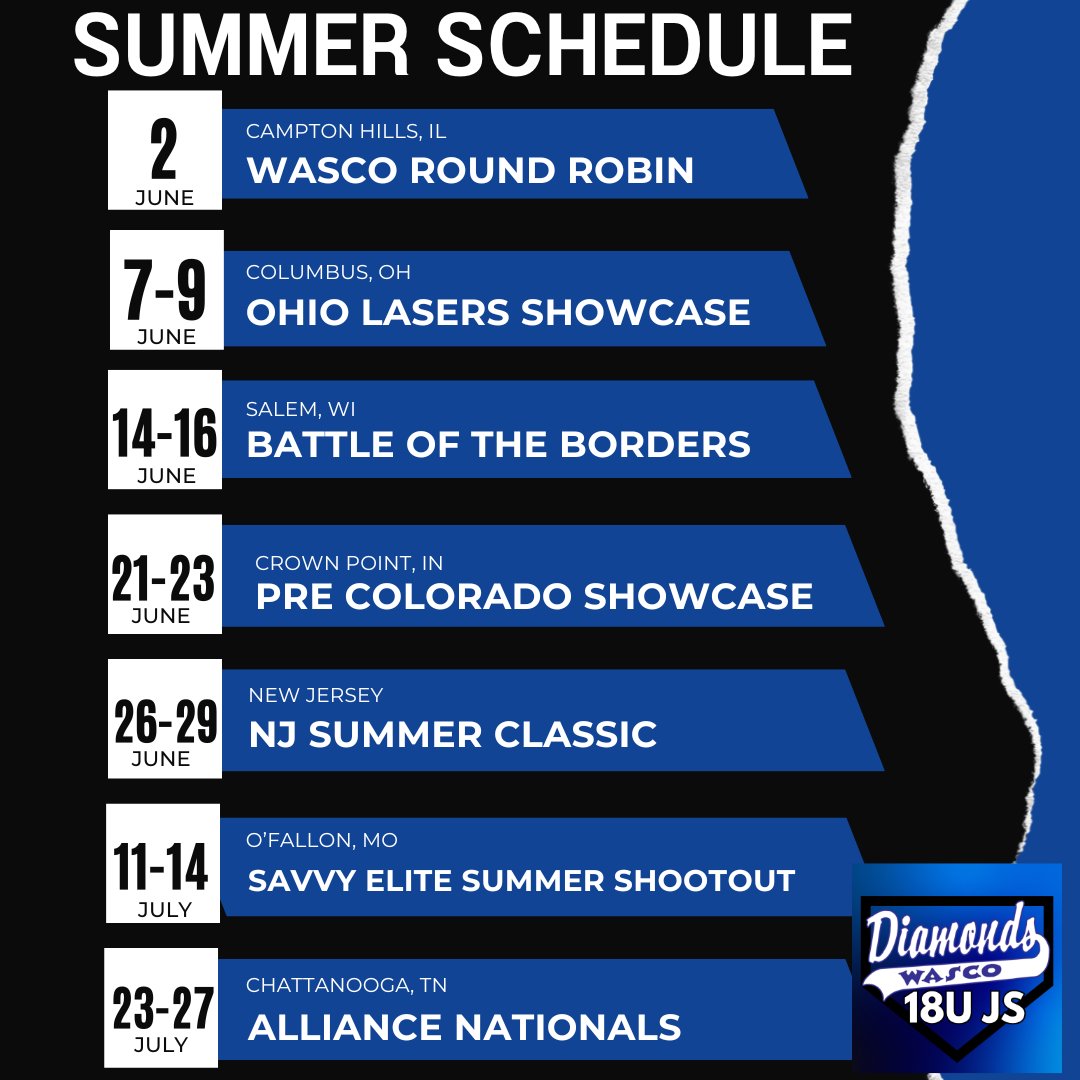 SUMMER SCHEDULE

2
JUNE
CAMPTON HILLS, IL
WASCO ROUND ROBIN

7-9
JUNE
COLUMBUS, OH
OHIO LASERS SHOWCASE

14-16
JUNE
SALEM, WI
BATTLE OF THE BORDERS

21-23
JUNE
CROWN POINT, IN
PRE COLORADO SHOWCASE

26-29
JUNE
NEW JERSEY
NJ SUMMER CLASSIC

11-14
JULY
O'FALLON, MO
SAVVY ELITE SUMMER SHOOTOUT

23-27
JULY
CHATTANOOGA, TN
ALLIANCE NATIONALS

Diamonds
WASCO
18U JS